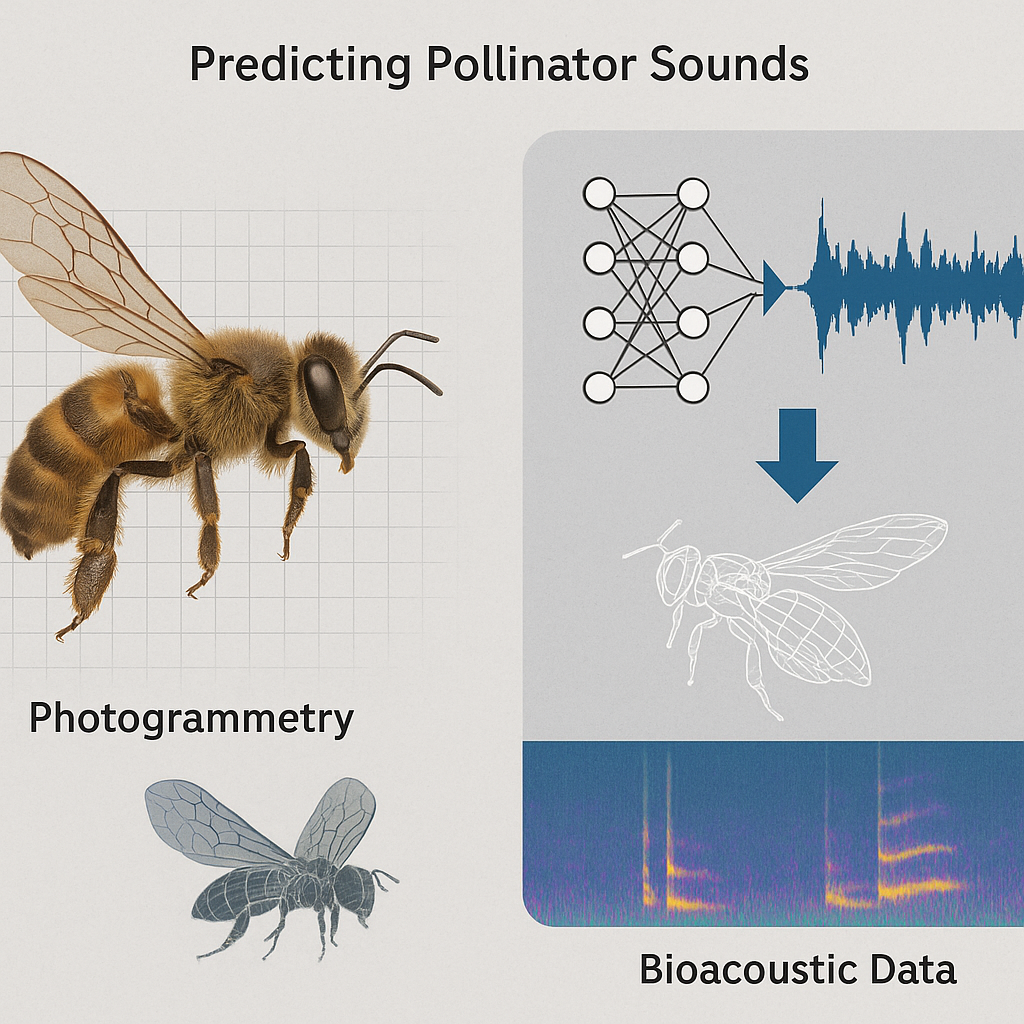 Predicting Pollinator Sounds

Photogrammetry

Bioacoustic Data